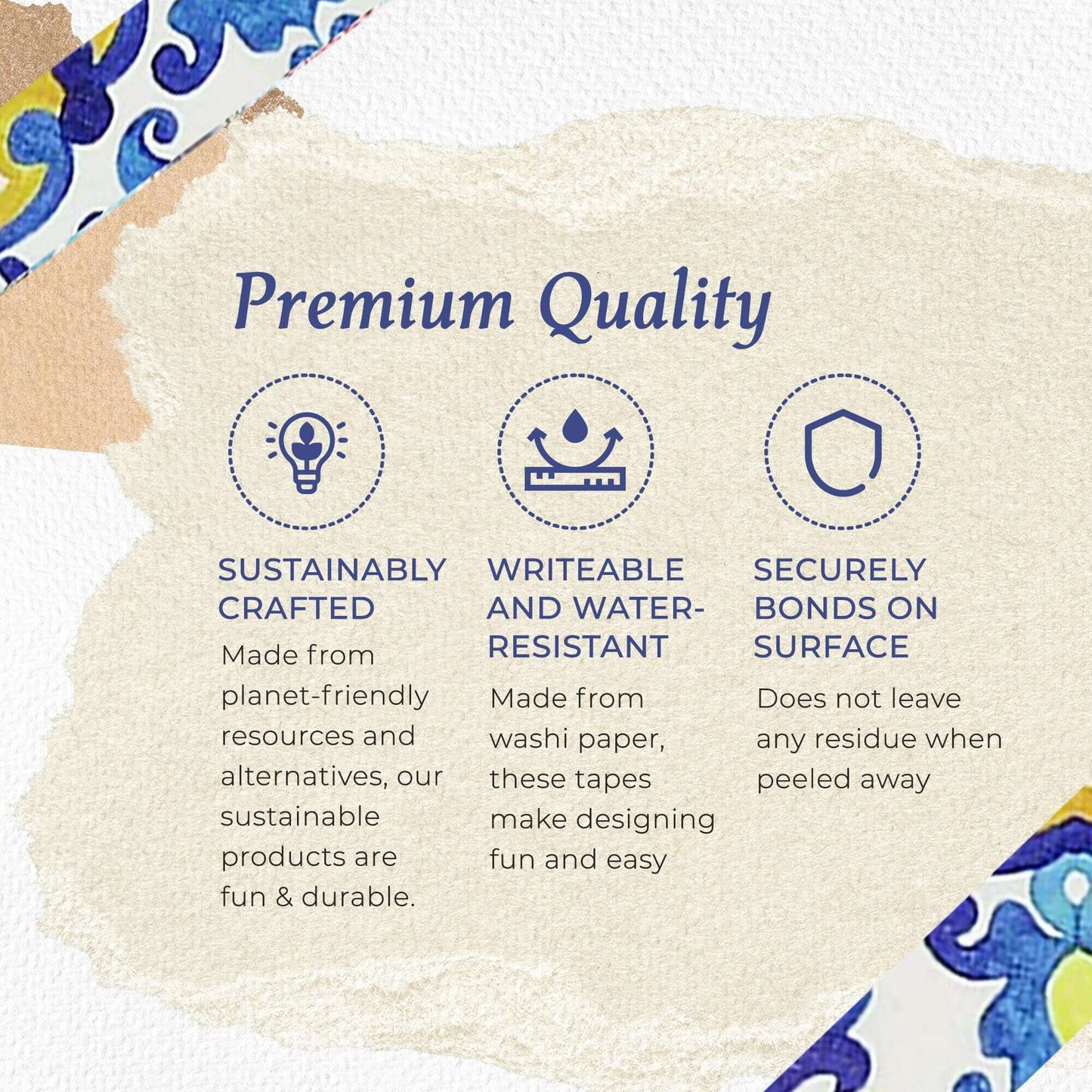 Premium Quality

SUSTAINABLY CRAFTED

Made from planet-friendly resources and alternatives, our sustainable products are fun & durable.

WRITEABLE AND WATER-RESISTANT

Made from washi paper, these tapes make designing fun and easy

SECURELY BONDS ON SURFACE

Does not leave any residue when peeled away